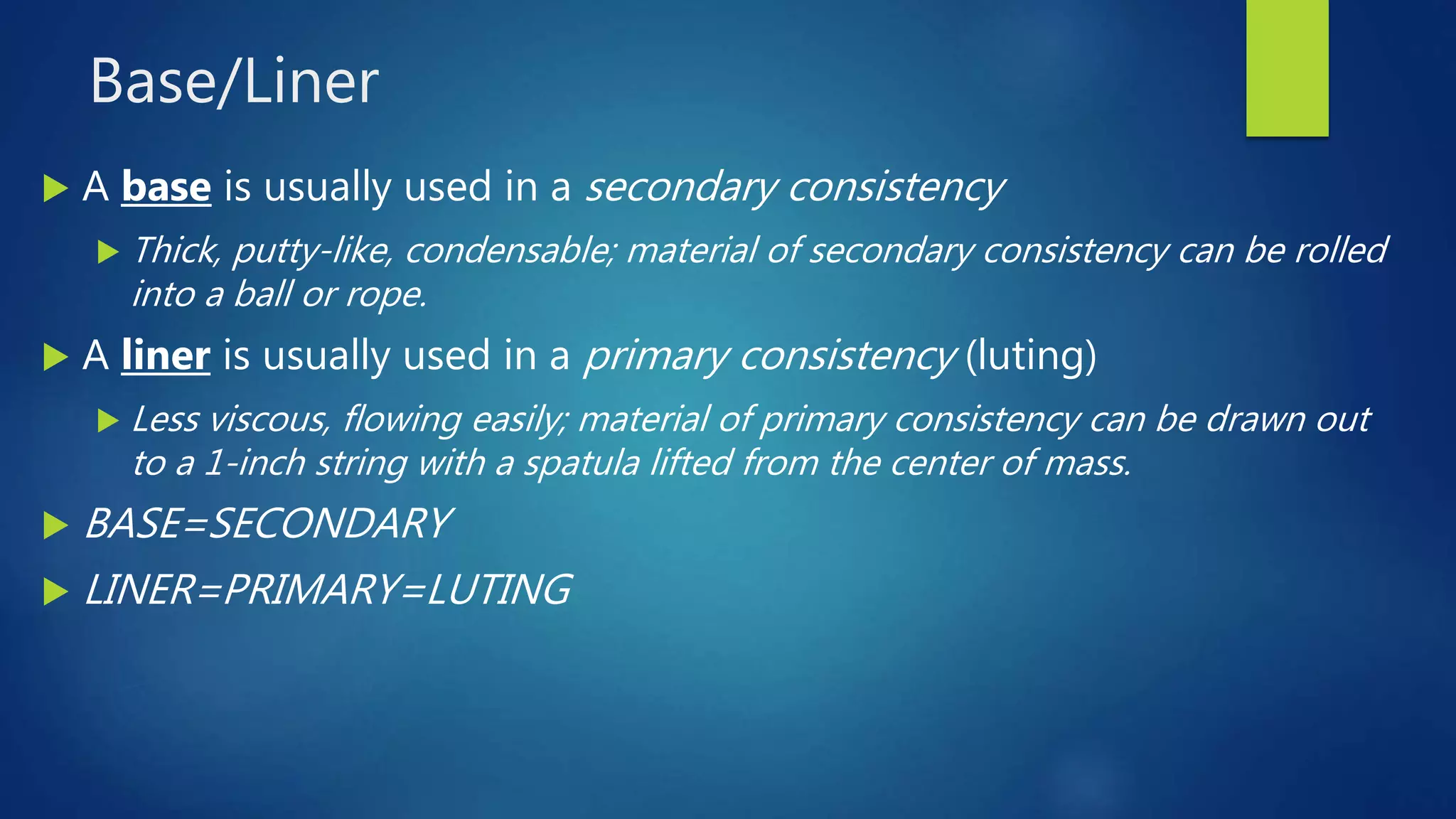 Base/Liner

A base is usually used in a secondary consistency

Thick, putty-like, condensable; material of secondary consistency can be rolled into a ball or rope.

A liner is usually used in a primary consistency (luting)

Less viscous, flowing easily; material of primary consistency can be drawn out to a 1-inch string with a spatula lifted from the center of mass.

BASE=SECONDARY

LINER=PRIMARY=LUTING